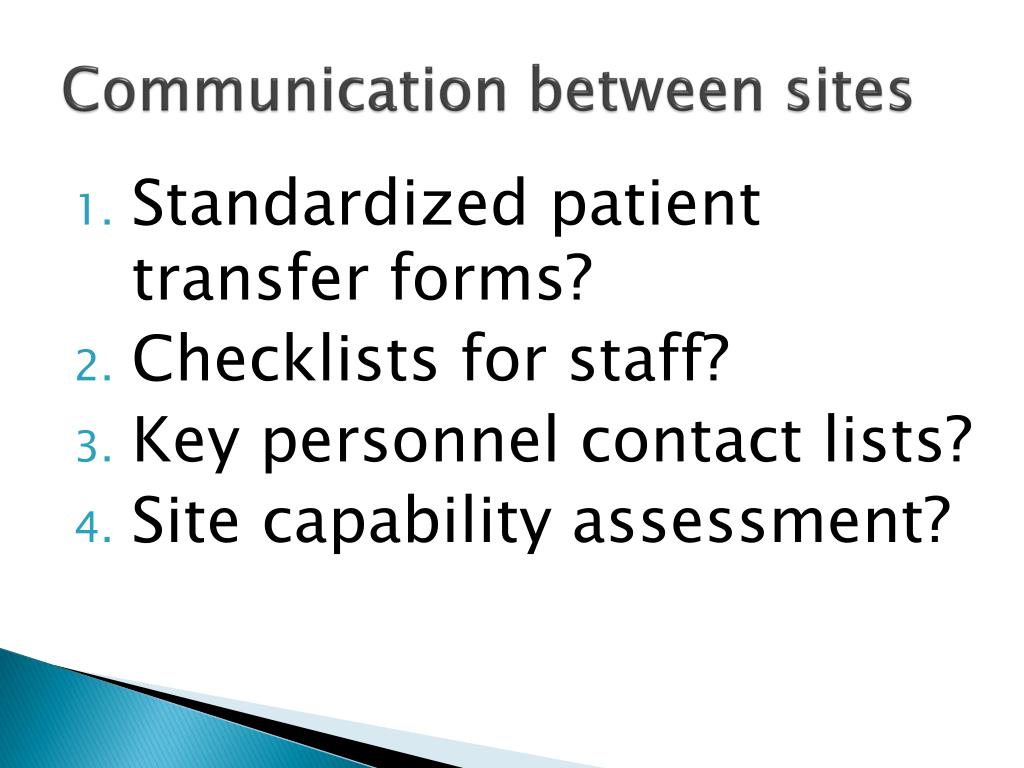 Communication between sites

1. Standardized patient transfer forms?
2. Checklists for staff?
3. Key personnel contact lists?
4. Site capability assessment?